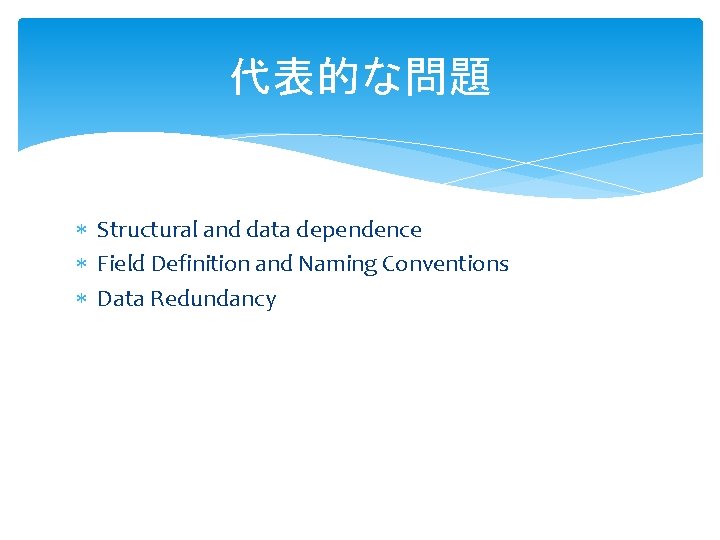 代表的な問題

* Structural and data dependence
* Field Definition and Naming Conventions
* Data Redundancy